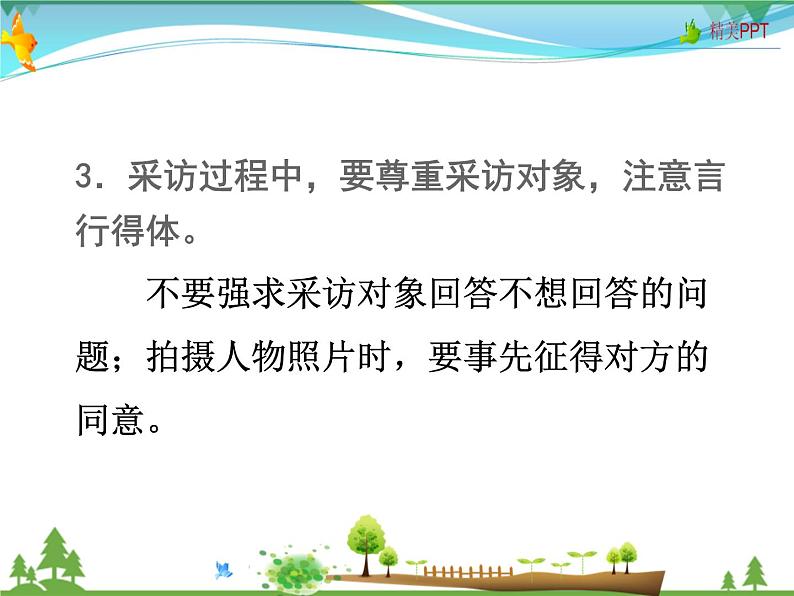 精美PPT

3．采访过程中，要尊重采访对象，注意言行得体。

不要强求采访对象回答不想回答的问题；拍摄人物照片时，要事先征得对方的同意。